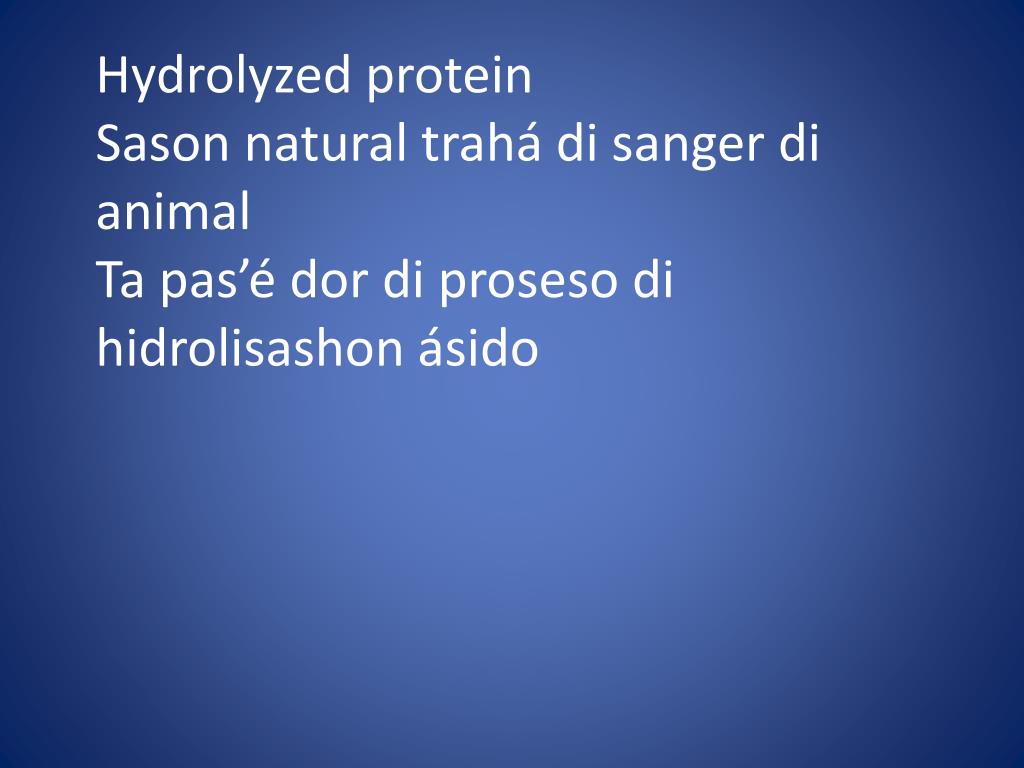 Hydrolyzed protein
Sason natural trahá di sanger di animal
Ta pas’é dor di proseso di hidrolisashon ásido